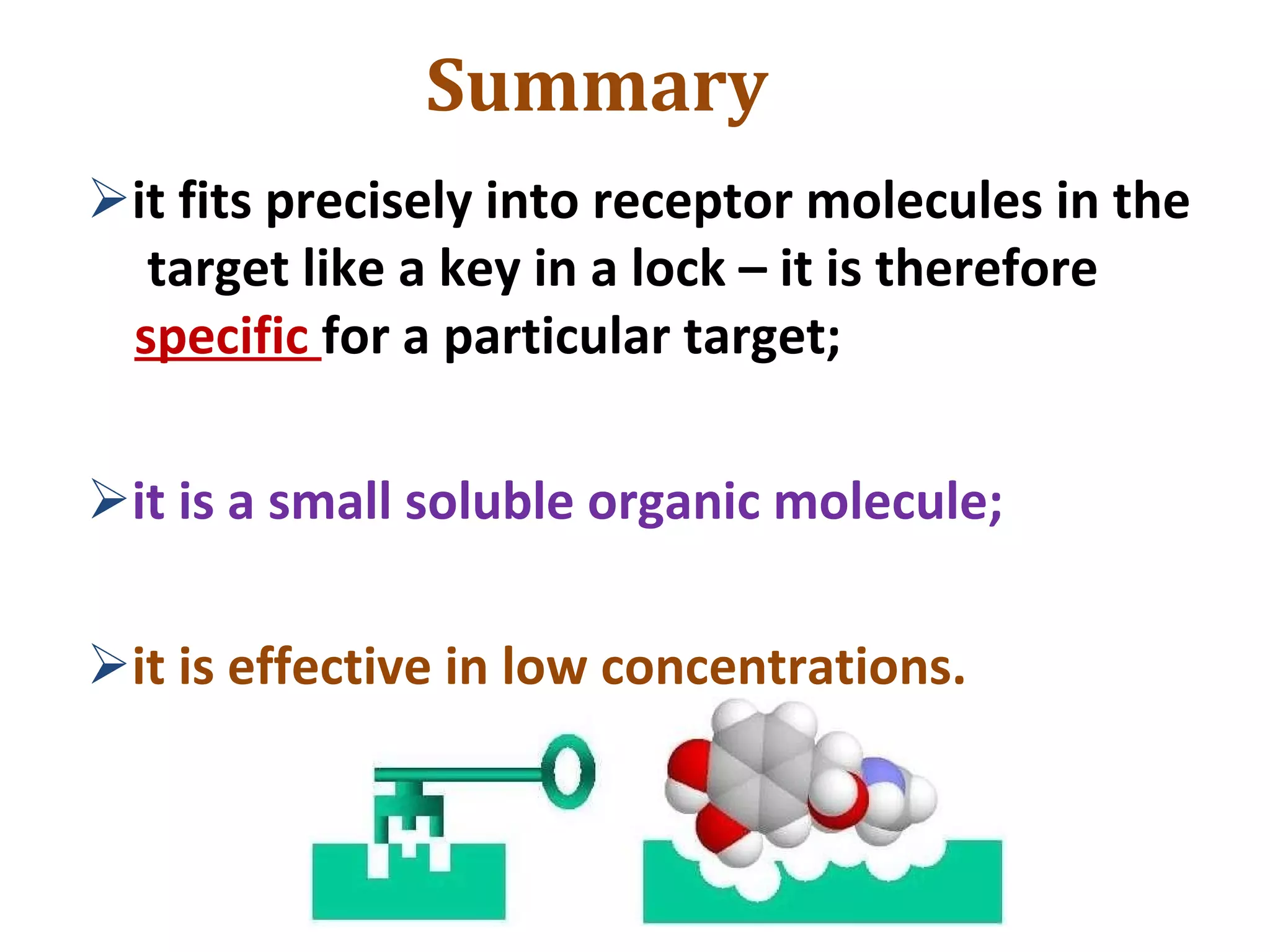 Summary

➢it fits precisely into receptor molecules in the target like a key in a lock – it is therefore specific for a particular target;

➢it is a small soluble organic molecule;

➢it is effective in low concentrations.